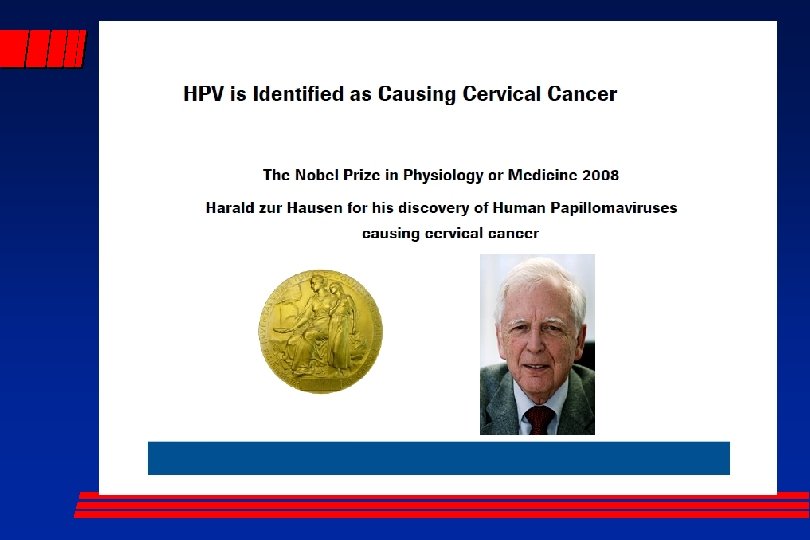 HPV is Identified as Causing Cervical Cancer

The Nobel Prize in Physiology or Medicine 2008

Harald zur Hausen for his discovery of Human Papillomaviruses causing cervical cancer